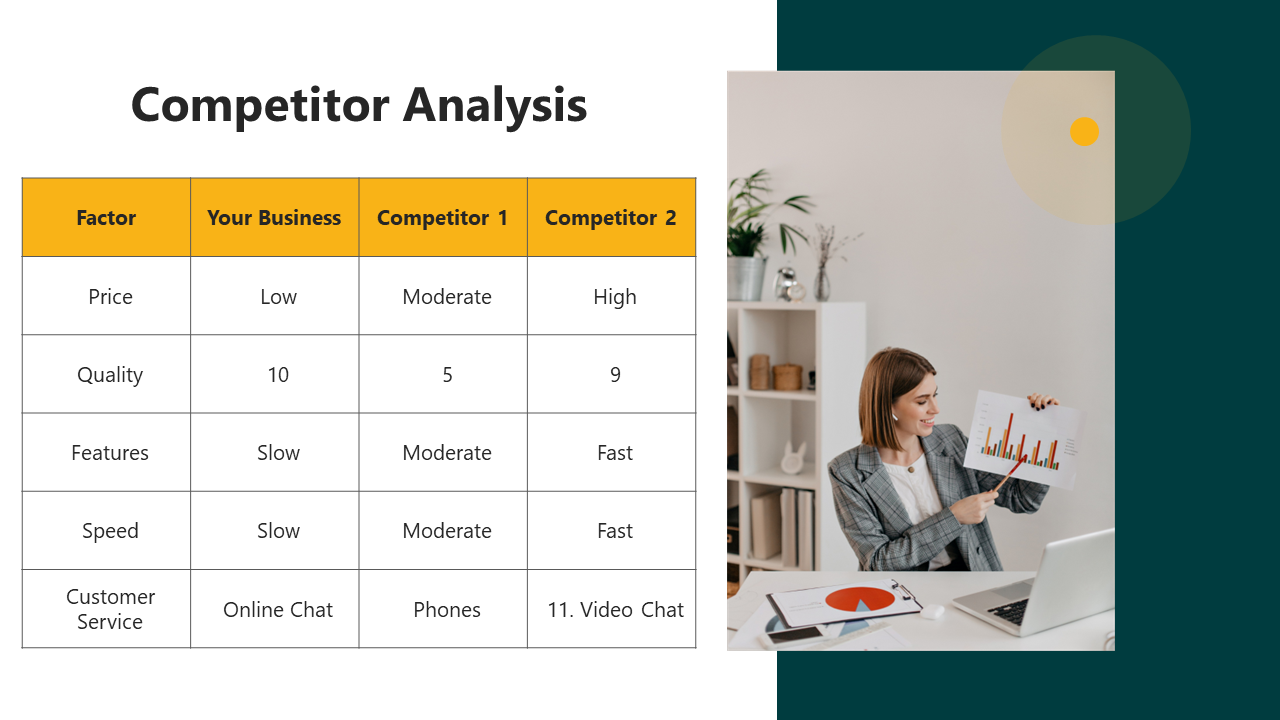 Competitor Analysis

| Factor | Your Business | Competitor 1 | Competitor 2 |
|---|---|---|---|
| Price | Low | Moderate | High |
| Quality | 10 | 5 | 9 |
| Features | Slow | Moderate | Fast |
| Speed | Slow | Moderate | Fast |
| Customer Service | Online Chat | Phones | 11. Video Chat |